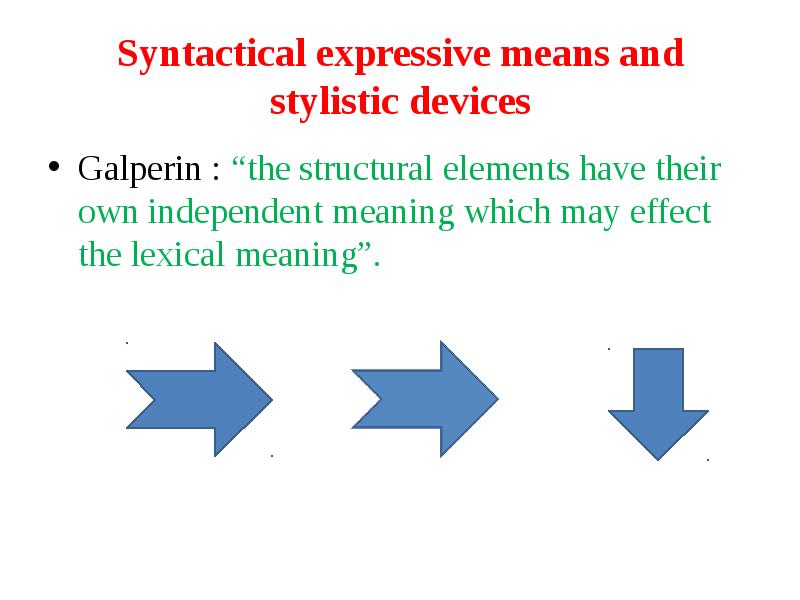 Syntactical expressive means and stylistic devices

• Galperin : “the structural elements have their own independent meaning which may effect the lexical meaning”.